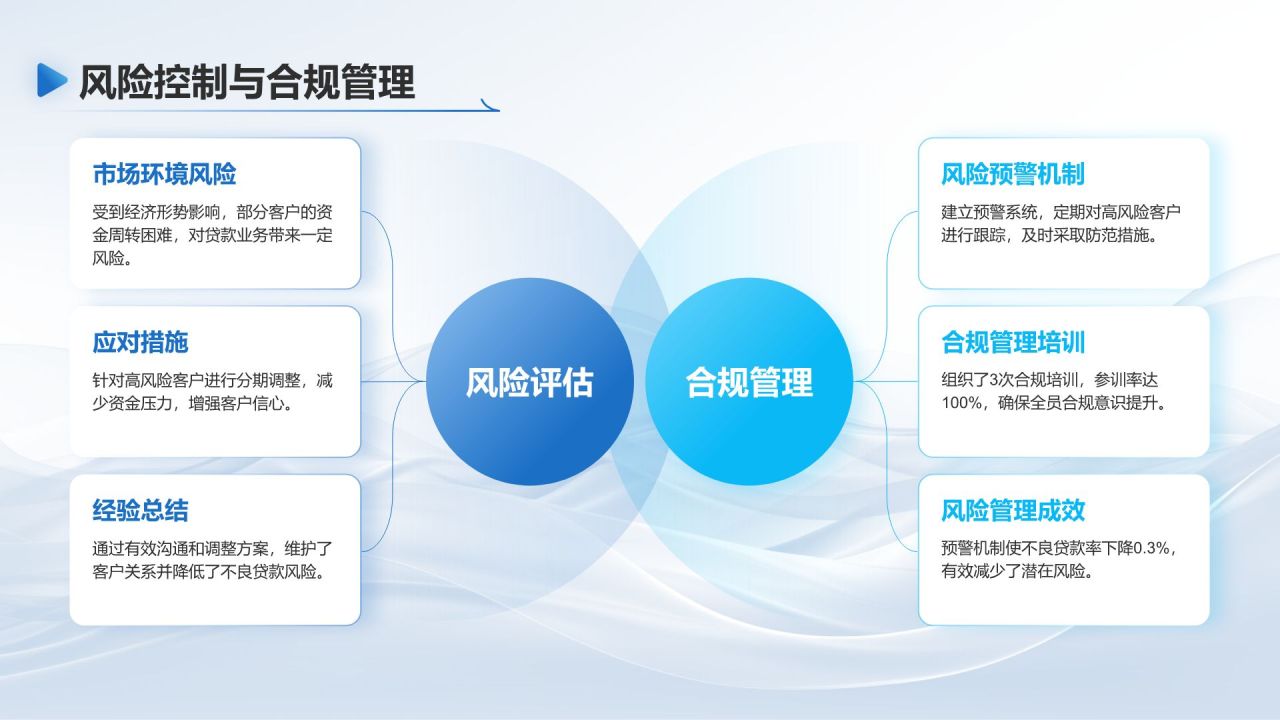 风险控制与合规管理

市场环境风险

受到经济形势影响，部分客户的资金周转困难，对贷款业务带来一定风险。

应对措施

针对高风险客户进行分期调整，减少资金压力，增强客户信心。

经验总结

通过有效沟通和调整方案，维护了客户关系并降低了不良贷款风险。

风险评估

合规管理

风险预警机制

建立预警系统，定期对高风险客户进行跟踪，及时采取防范措施。

合规管理培训

组织了3次合规培训，参训率达100%，确保全员合规意识提升。

风险管理成效

预警机制使不良贷款率下降0.3%，有效减少了潜在风险。